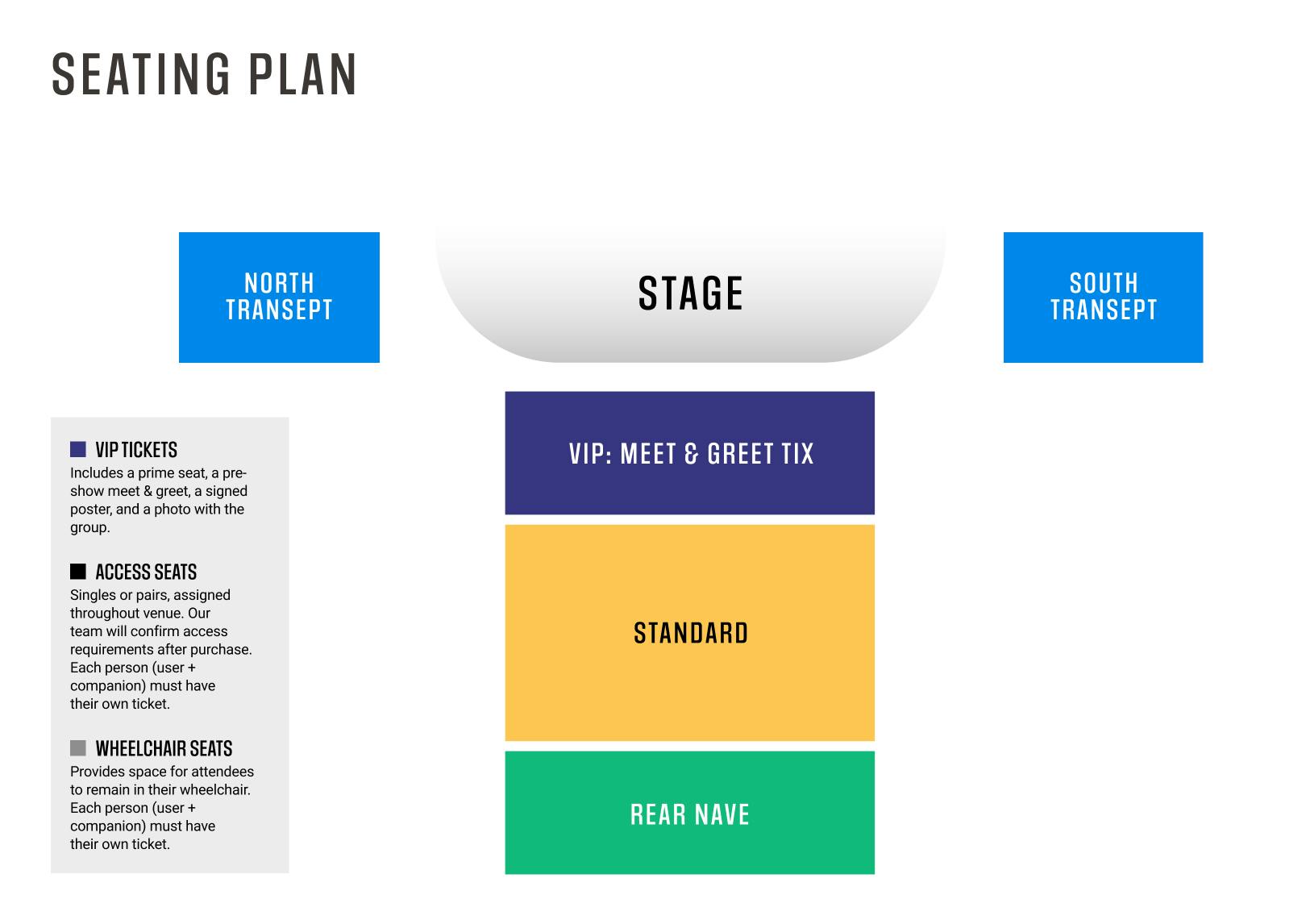 SEATING PLAN

NORTH TRANSEPT

STAGE

SOUTH TRANSEPT

VIP TICKETS
Includes a prime seat, a pre-show meet & greet, a signed poster, and a photo with the group.

ACCESS SEATS
Singles or pairs, assigned throughout venue. Our team will confirm access requirements after purchase. Each person (user + companion) must have their own ticket.

WHEELCHAIR SEATS
Provides space for attendees to remain in their wheelchair. Each person (user + companion) must have their own ticket.

VIP: MEET & GREET TIX

STANDARD

REAR NAVE